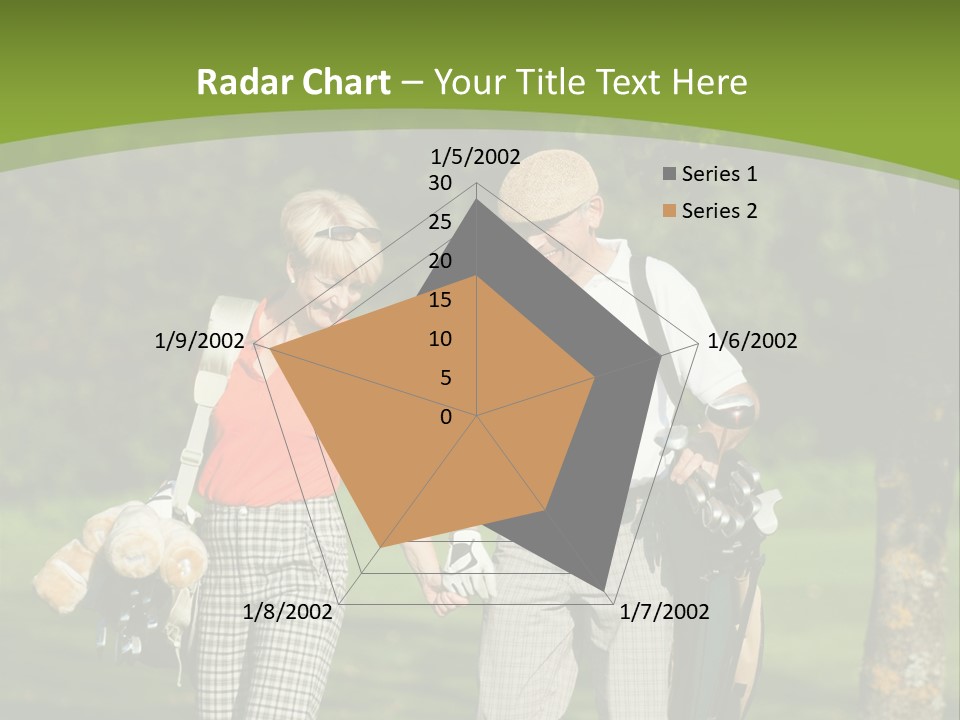 Radar Chart – Your Title Text Here

1/5/2002

30
25
20
15
10
5
0

1/6/2002
1/7/2002
1/8/2002
1/9/2002

Series 1
Series 2